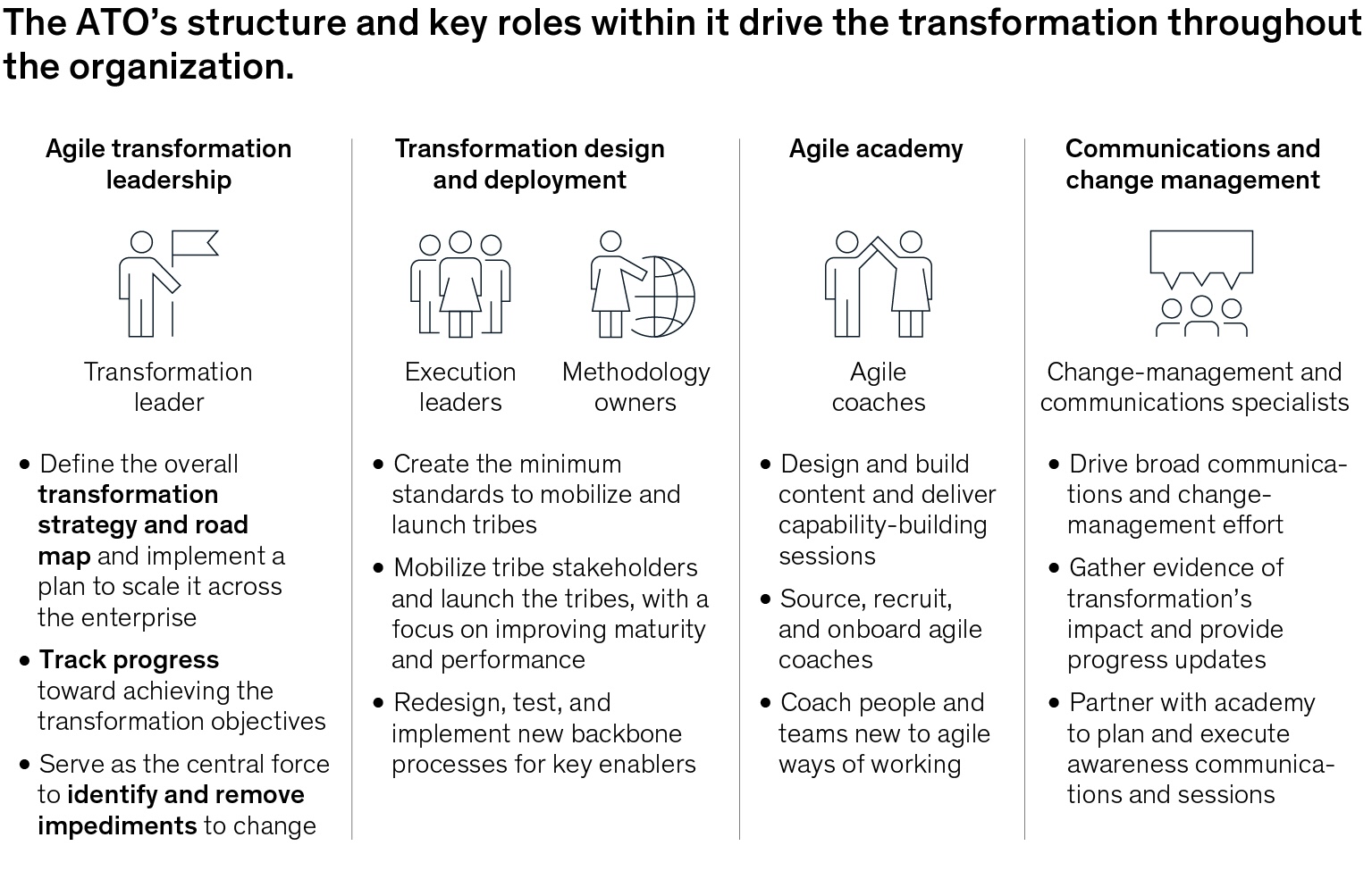 The ATO's structure and key roles within it drive the transformation throughout the organization.

Agile transformation leadership

Transformation leader

• Define the overall transformation strategy and road map and implement a plan to scale it across the enterprise
• Track progress toward achieving the transformation objectives
• Serve as the central force to identify and remove impediments to change

Transformation design and deployment

Execution leaders

Methodology owners

• Create the minimum standards to mobilize and launch tribes
• Mobilize tribe stakeholders and launch the tribes, with a focus on improving maturity and performance
• Redesign, test, and implement new backbone processes for key enablers

Agile academy

Agile coaches

• Design and build content and deliver capability-building sessions
• Source, recruit, and onboard agile coaches
• Coach people and teams new to agile ways of working

Communications and change management

Change-management and communications specialists

• Drive broad communications and change-management effort
• Gather evidence of transformation's impact and provide progress updates
• Partner with academy to plan and execute awareness communications and sessions